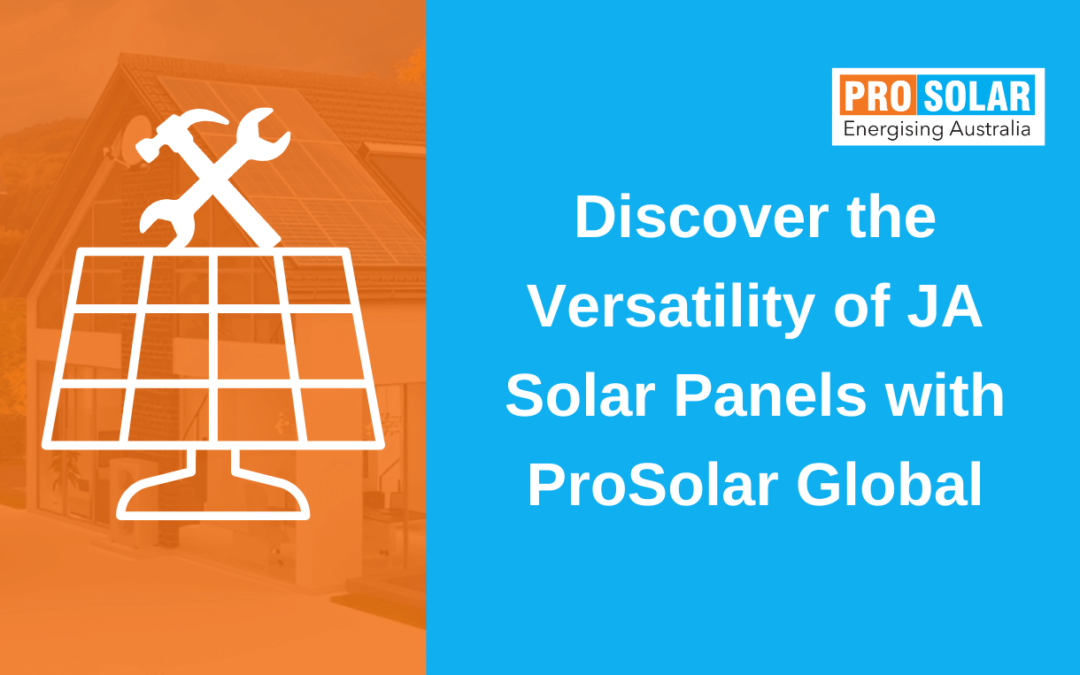 PRO SOLAR
Energising Australia

Discover the Versatility of JA Solar Panels with ProSolar Global